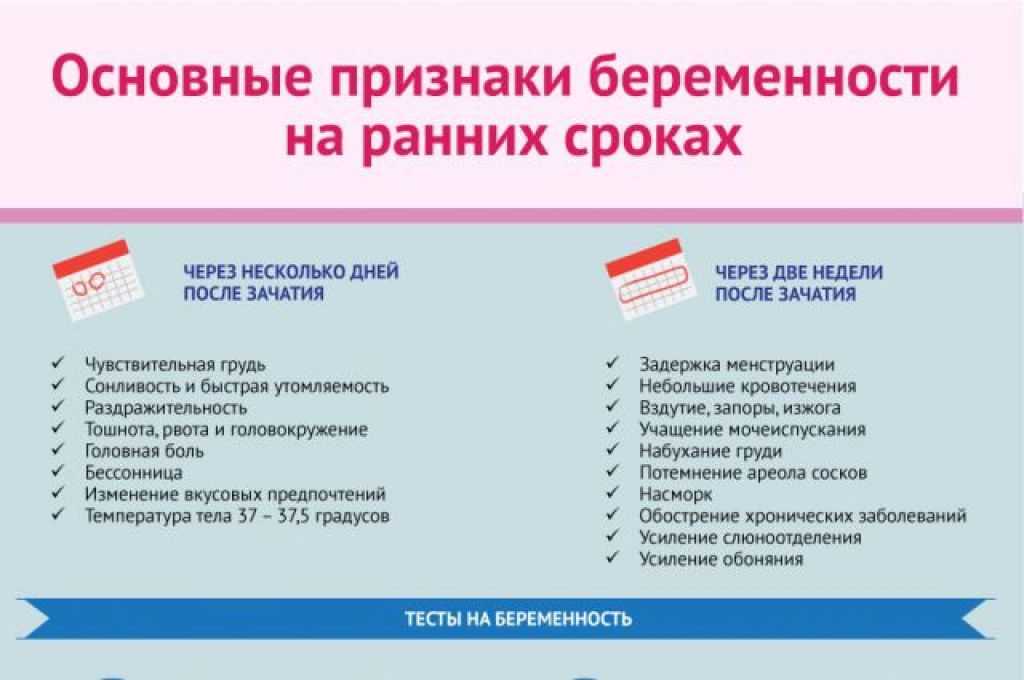 Основные признаки беременности на ранних сроках

ЧЕРЕЗ НЕСКОЛЬКО ДНЕЙ ПОСЛЕ ЗАЧАТИЯ

✓ Чувствительная грудь
✓ Сонливость и быстрая утомляемость
✓ Раздражительность
✓ Тошнота, рвота и головокружение
✓ Головная боль
✓ Бессонница
✓ Изменение вкусовых предпочтений
✓ Температура тела 37 – 37,5 градусов

ЧЕРЕЗ ДВЕ НЕДЕЛИ ПОСЛЕ ЗАЧАТИЯ

✓ Задержка менструации
✓ Небольшие кровотечения
✓ Вздутие, запоры, изжога
✓ Учащение мочеиспускания
✓ Набухание груди
✓ Потемнение ареола сосков
✓ Насморк
✓ Обострение хронических заболеваний
✓ Усиление слюноотделения
✓ Усиление обоняния

ТЕСТЫ НА БЕРЕМЕННОСТЬ